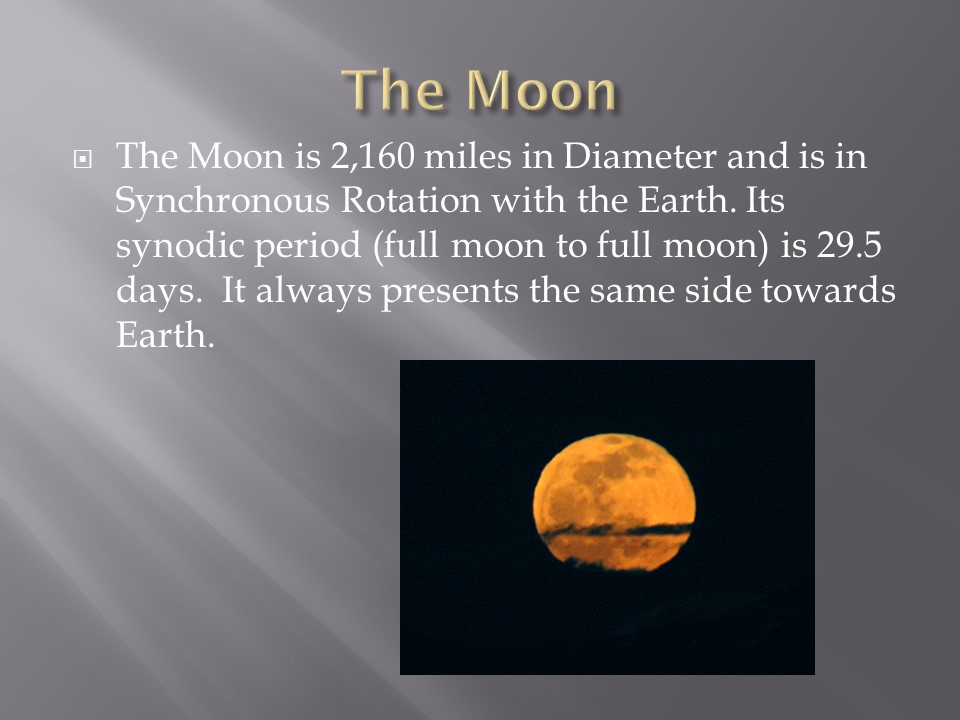 The Moon

The Moon is 2,160 miles in Diameter and is in Synchronous Rotation with the Earth. Its synodic period (full moon to full moon) is 29.5 days.  It always presents the same side towards Earth.